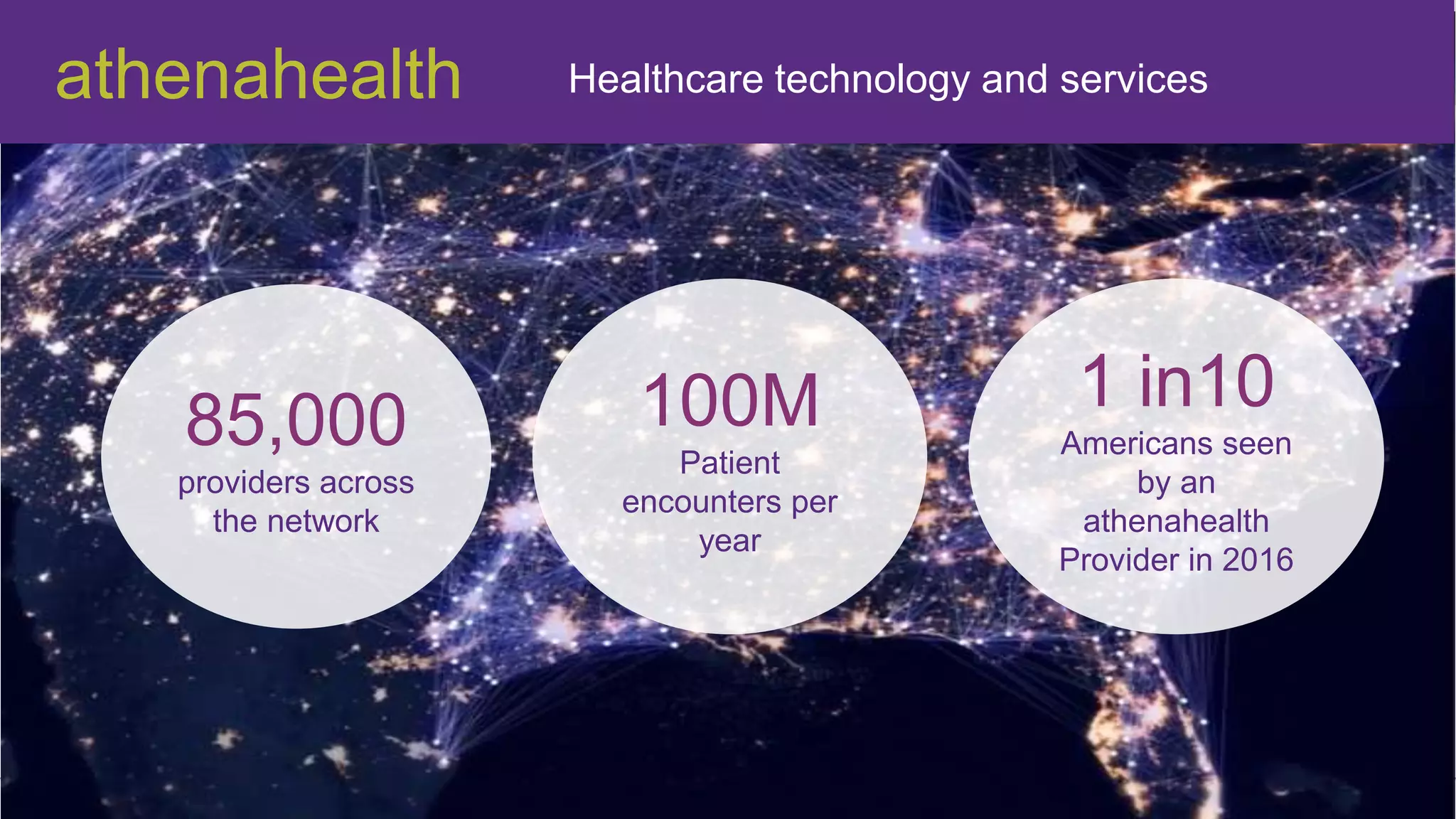 athenahealth

Healthcare technology and services

85,000
providers across the network

100M
Patient encounters per year

1 in10
Americans seen by an athenahealth Provider in 2016